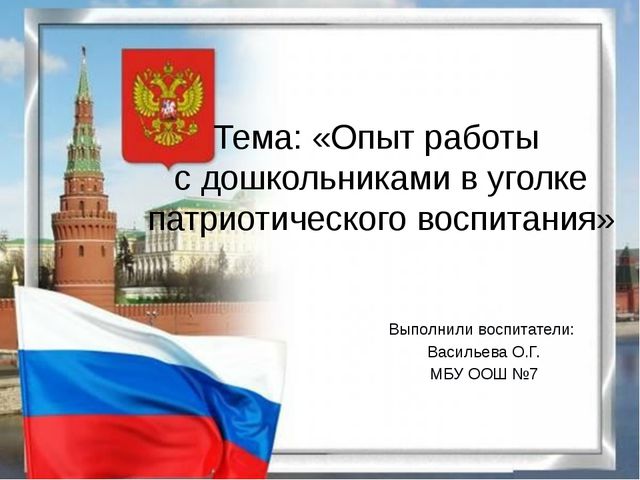 Тема: «Опыт работы с дошкольниками в уголке патриотического воспитания»

Выполнили воспитатели:
Васильева О.Г.
МБУ ООШ №7